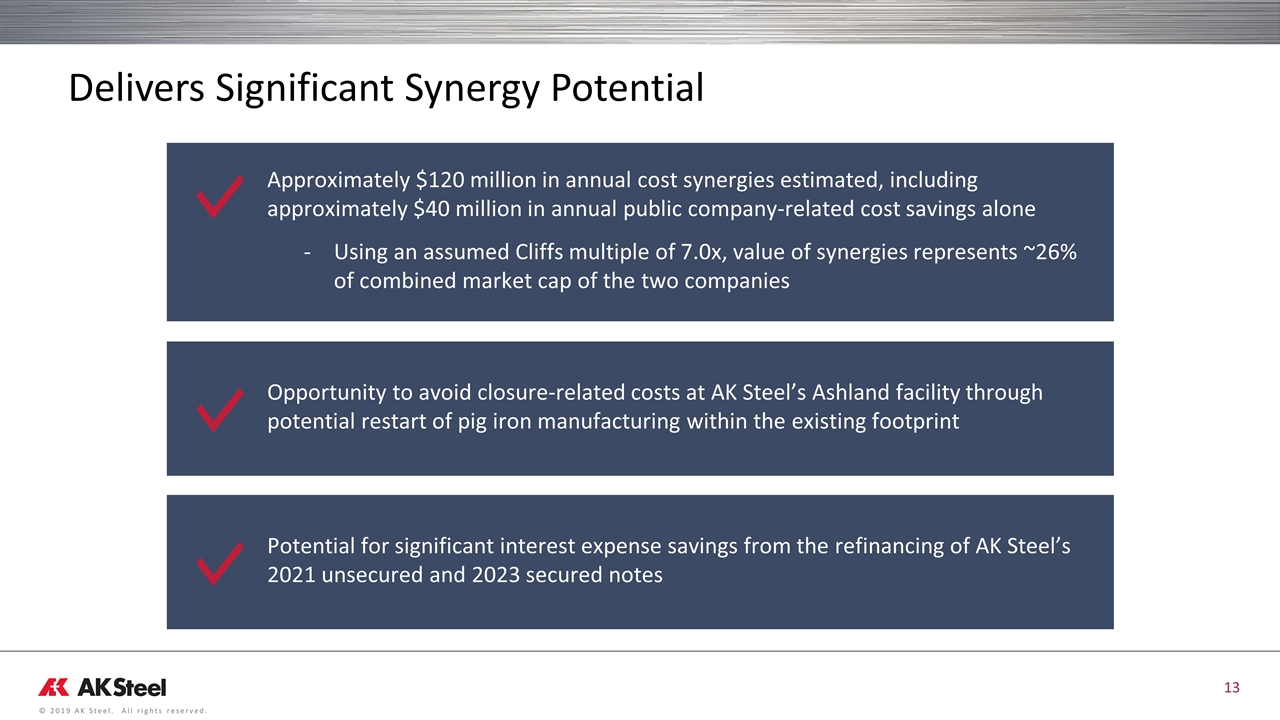 Delivers Significant Synergy Potential

Approximately \$120 million in annual cost synergies estimated, including approximately \$40 million in annual public company-related cost savings alone

- Using an assumed Cliffs multiple of 7.0x, value of synergies represents ~26% of combined market cap of the two companies

Opportunity to avoid closure-related costs at AK Steel's Ashland facility through potential restart of pig iron manufacturing within the existing footprint

Potential for significant interest expense savings from the refinancing of AK Steel's 2021 unsecured and 2023 secured notes

AK Steel

© 2019 AK Steel. All rights reserved.

13